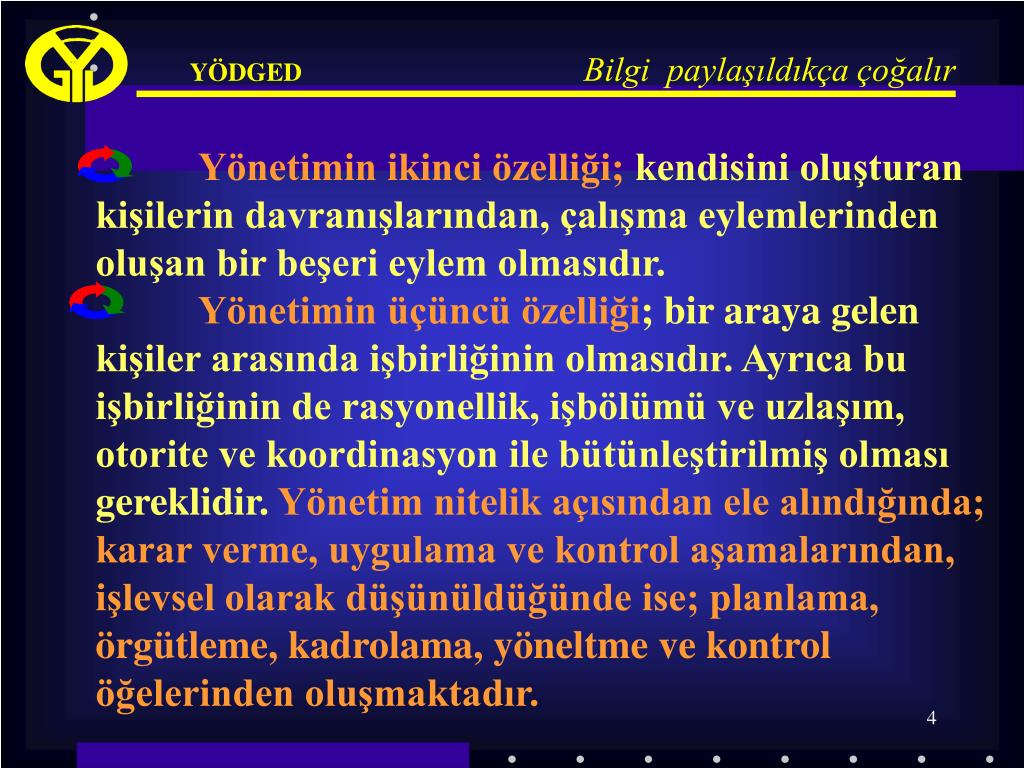 YÖDGED

Bilgi paylaşıldıkça çoğalır

Yönetimin ikinci özelliği; kendisini oluşturan kişilerin davranışlarından, çalışma eylemlerinden oluşan bir beşeri eylem olmasıdır.

Yönetimin üçüncü özelliği; bir araya gelen kişiler arasında işbirliğinin olmasıdır. Ayrıca bu işbirliğinin de rasyonellik, işbölümü ve uzlaşım, otorite ve koordinasyon ile bütünleştirilmiş olması gereklidir. Yönetim nitelik açısından ele alındığında; karar verme, uygulama ve kontrol aşamalarından, işlevsel olarak düşünüldüğünde ise; planlama, örgütleme, kadrolama, yöneltme ve kontrol öğelerinden oluşmaktadır.

4